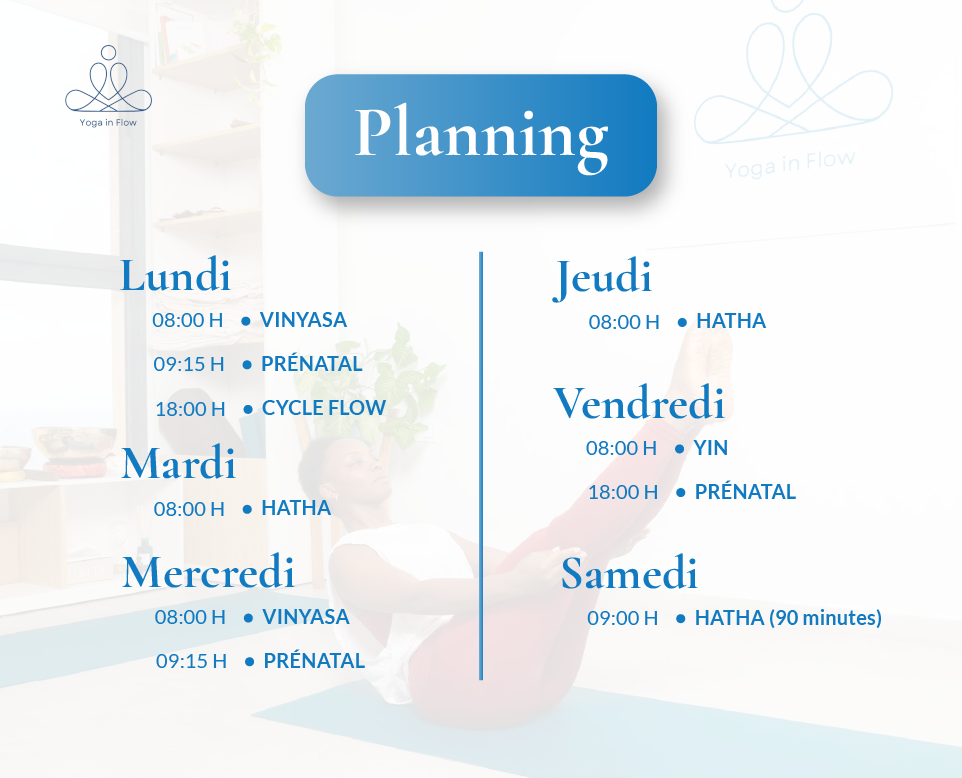 Yoga in Flow

Planning

Yoga in Flow

Lundi
08:00 H • VINYASA
09:15 H • PRÉNATAL
18:00 H • CYCLE FLOW

Mardi
08:00 H • HATHA

Mercredi
08:00 H • VINYASA
09:15 H • PRÉNATAL

Jeudi
08:00 H • HATHA

Vendredi
08:00 H • YIN
18:00 H • PRÉNATAL

Samedi
09:00 H • HATHA (90 minutes)